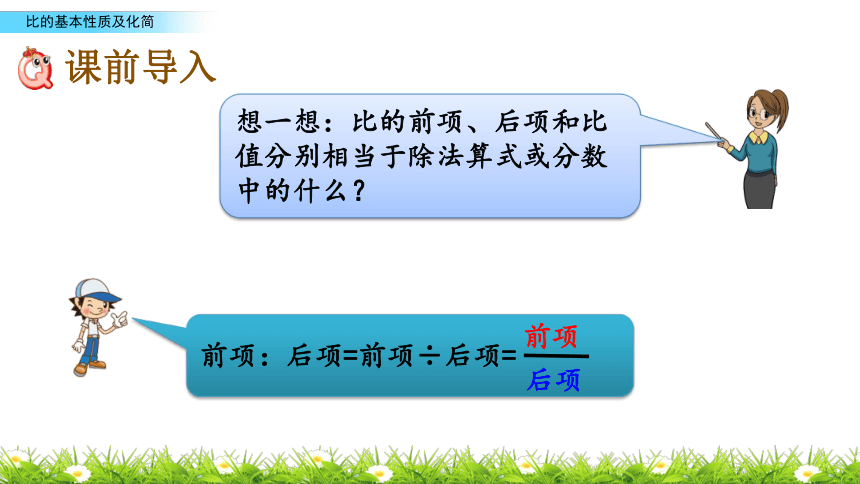 比的基本性质及化简

课前导入

想一想：比的前项、后项和比值分别相当于除法算式或分数中的什么？

前项：后项=前项÷后项=$\frac{前项}{后项}$